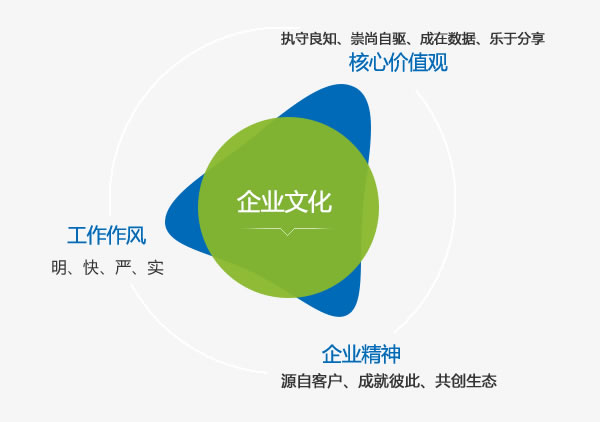 执守良知、崇尚自驱、成在数据、乐于分享
核心价值观

企业文化

工作作风
明、快、严、实

企业精神
源自客户、成就彼此、共创生态